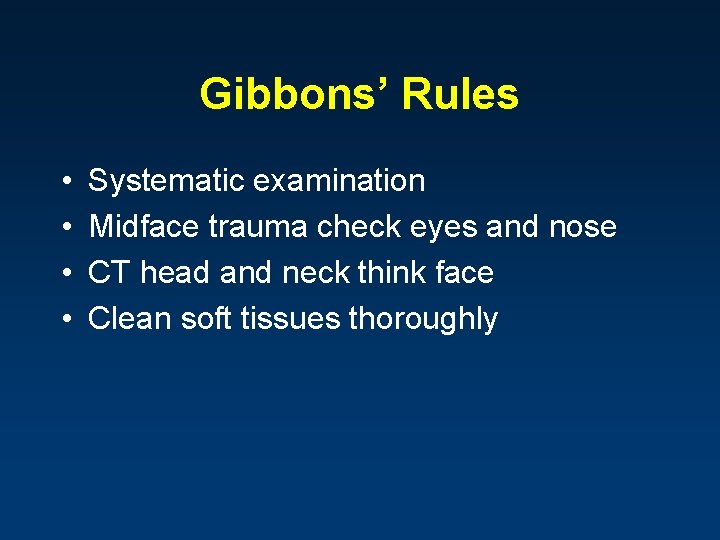 Gibbons’ Rules

• Systematic examination
• Midface trauma check eyes and nose
• CT head and neck think face
• Clean soft tissues thoroughly